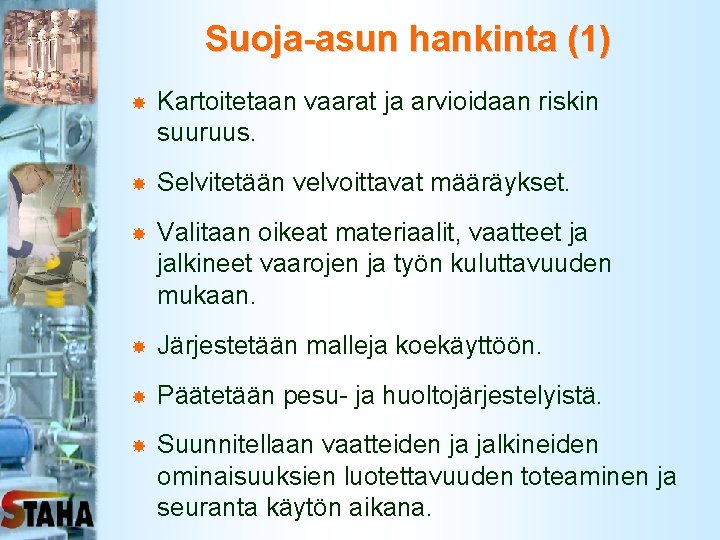 Suoja-asun hankinta (1)

Kartoitetaan vaarat ja arvioidaan riskin suuruus.

Selvitetään velvoittavat määräykset.

Valitaan oikeat materiaalit, vaatteet ja jalkineet vaarojen ja työn kuluttavuuden mukaan.

Järjestetään malleja koekäyttöön.

Päätetään pesu- ja huoltojärjestelyistä.

Suunnitellaan vaatteiden ja jalkineiden ominaisuuksien luotettavuuden toteaminen ja seuranta käytön aikana.

STAHA